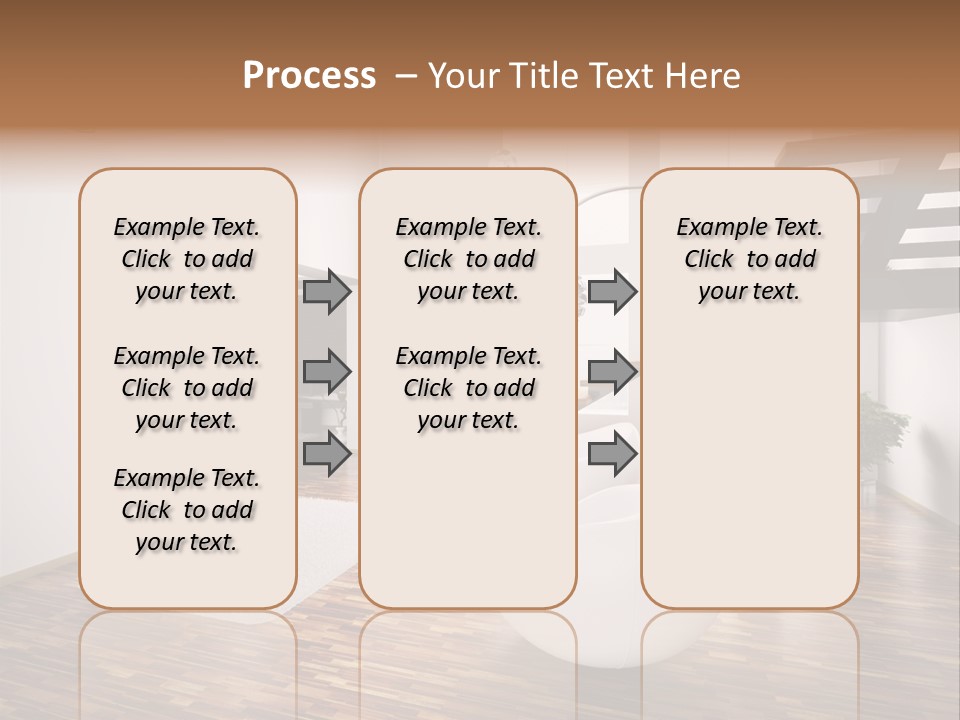 Process – Your Title Text Here

Example Text. Click to add your text.

Example Text. Click to add your text.

Example Text. Click to add your text.

Example Text. Click to add your text.

Example Text. Click to add your text.

Example Text. Click to add your text.